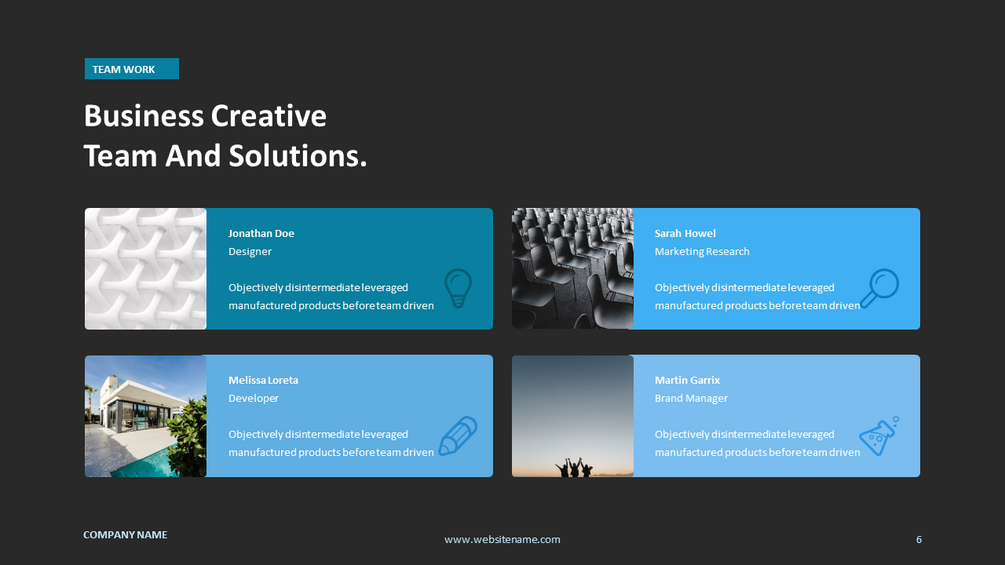 TEAM WORK

Business Creative
Team And Solutions.

Jonathan Doe
Designer

Objectively disintermediate leveraged manufactured products before team driven

Sarah Howel
Marketing Research

Objectively disintermediate leveraged manufactured products before team driven

Melissa Loreta
Developer

Objectively disintermediate leveraged manufactured products before team driven

Martin Garrix
Brand Manager

Objectively disintermediate leveraged manufactured products before team driven

COMPANY NAME

www.websitename.com

6